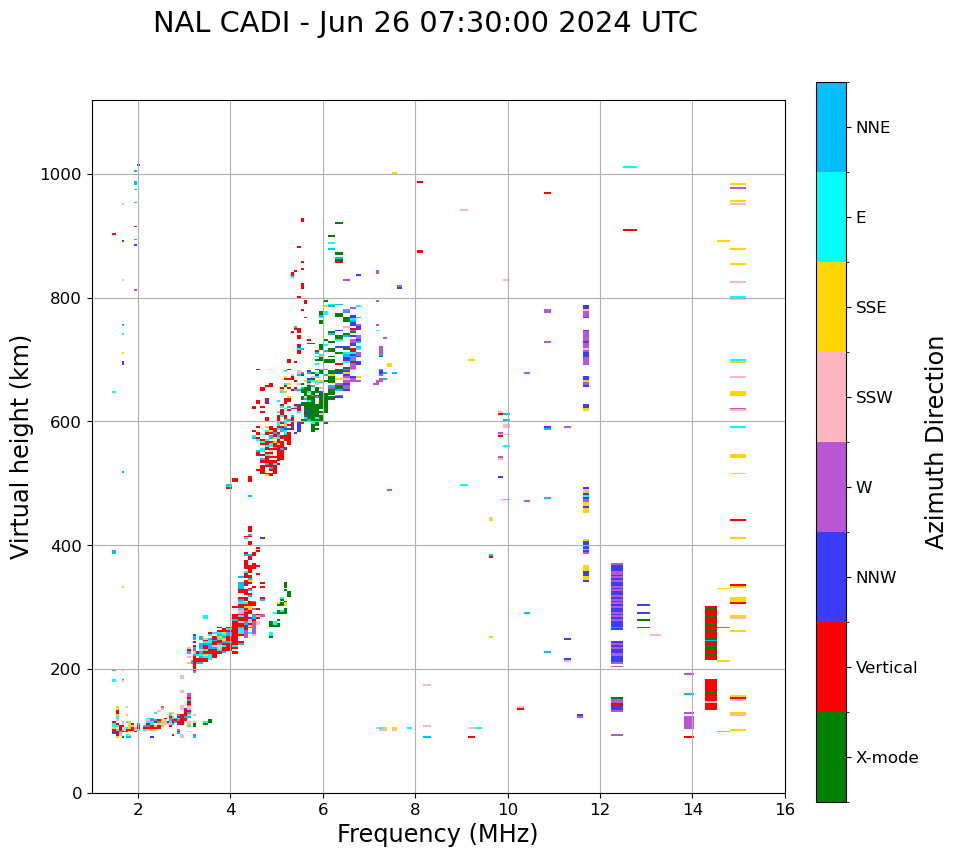 NAL CADI - Jun 26 07:30:00 2024 UTC

Virtual height (km)

1000
800
600
400
200
0

2
4
6
8
10
12
14
16

Frequency (MHz)

NNE
E
SSE
SSW
W
NNW
Vertical
X-mode

Azimuth Direction